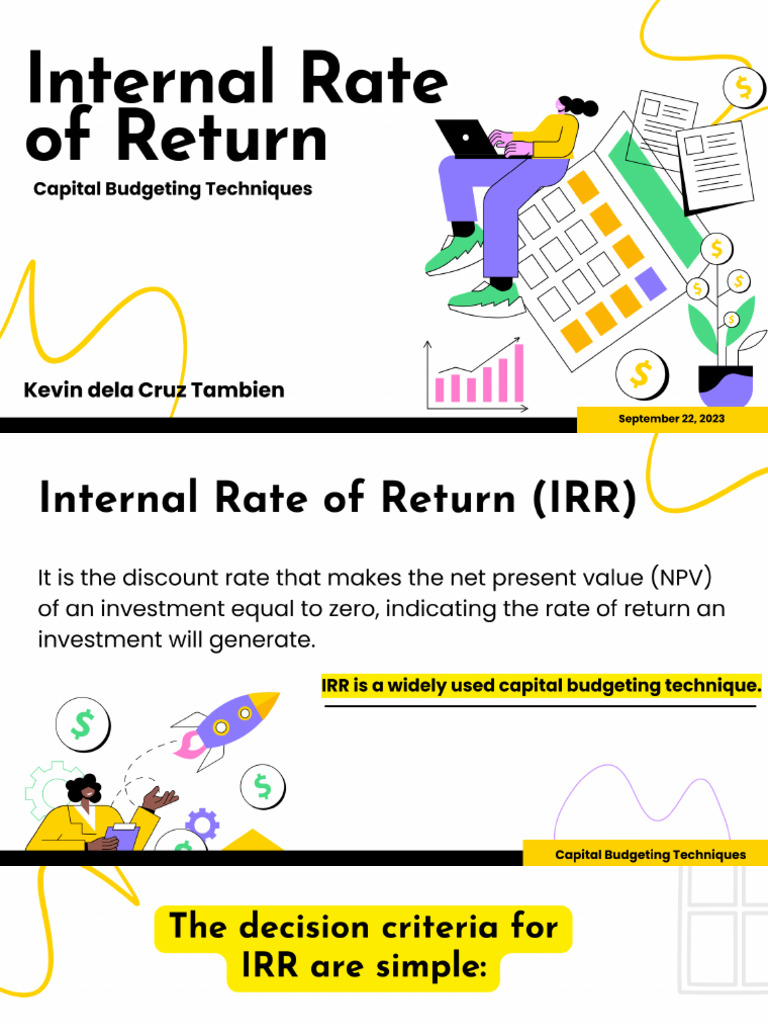 Internal Rate of Return

Capital Budgeting Techniques

Kevin dela Cruz Tambien

September 22, 2023

Internal Rate of Return (IRR)

It is the discount rate that makes the net present value (NPV) of an investment equal to zero, indicating the rate of return an investment will generate.

IRR is a widely used capital budgeting technique.

Capital Budgeting Techniques

The decision criteria for IRR are simple: